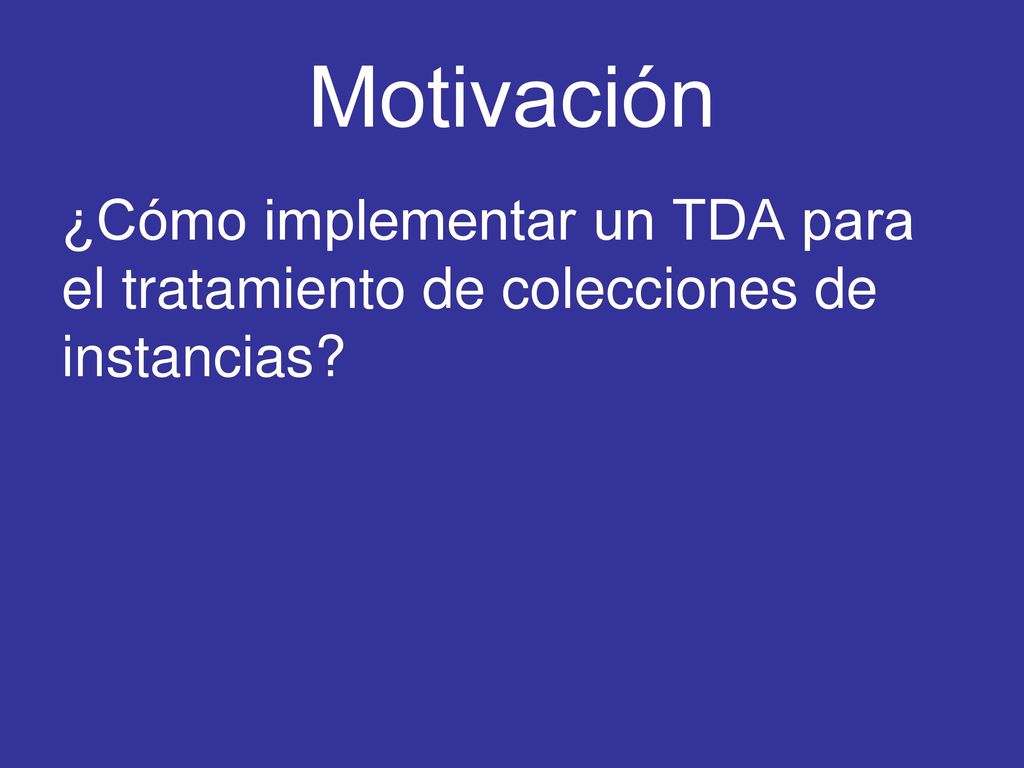 Motivación

¿Cómo implementar un TDA para el tratamiento de colecciones de instancias?